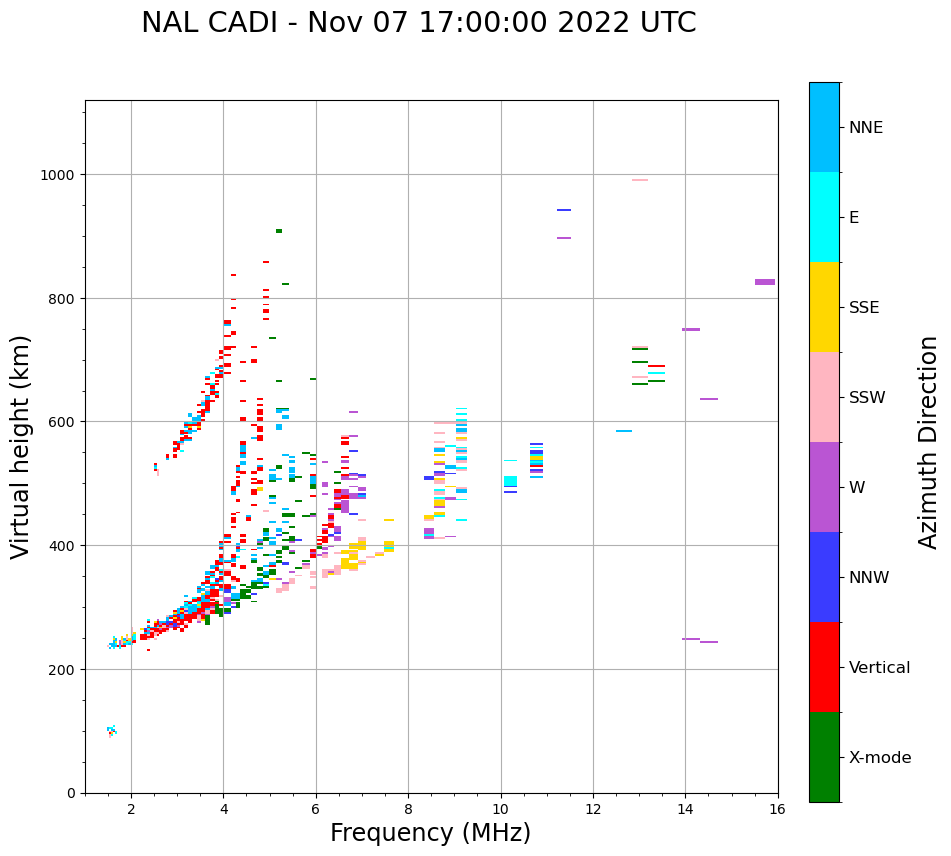 NAL CADI - Nov 07 17:00:00 2022 UTC

Virtual height (km)

1000
800
600
400
200
0

2
4
6
8
10
12
14
16

Frequency (MHz)

NNE
E
SSE
SSW
W
NNW
Vertical
X-mode

Azimuth Direction